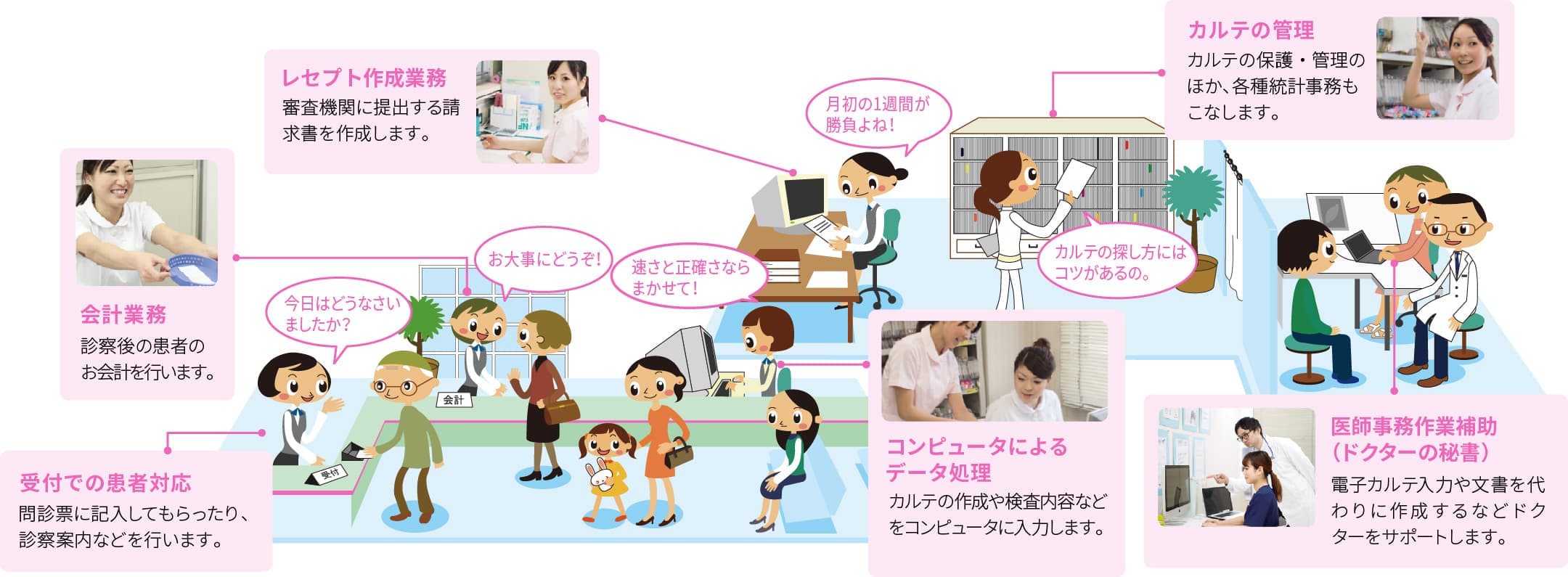 レセプト作成業務
審査機関に提出する請求書を作成します。

カルテの管理
カルテの保護・管理のほか、各種統計事務もこなします。

月初の1週間が勝負よね!

会計業務
診察後の患者のお会計を行います。

お大事にどうぞ!

速さと正確さならまかせて!

カルテの探し方にはコツがあるの。

今日はどうなさいましたか?

会計

受付

受付での患者対応
問診票に記入してもらったり、診察案内などを行います。

コンピュータによるデータ処理
カルテの作成や検査内容などをコンピュータに入力します。

医師事務作業補助(ドクターの秘書)
電子カルテ入力や文書を代わりに作成するなどドクターをサポートします。